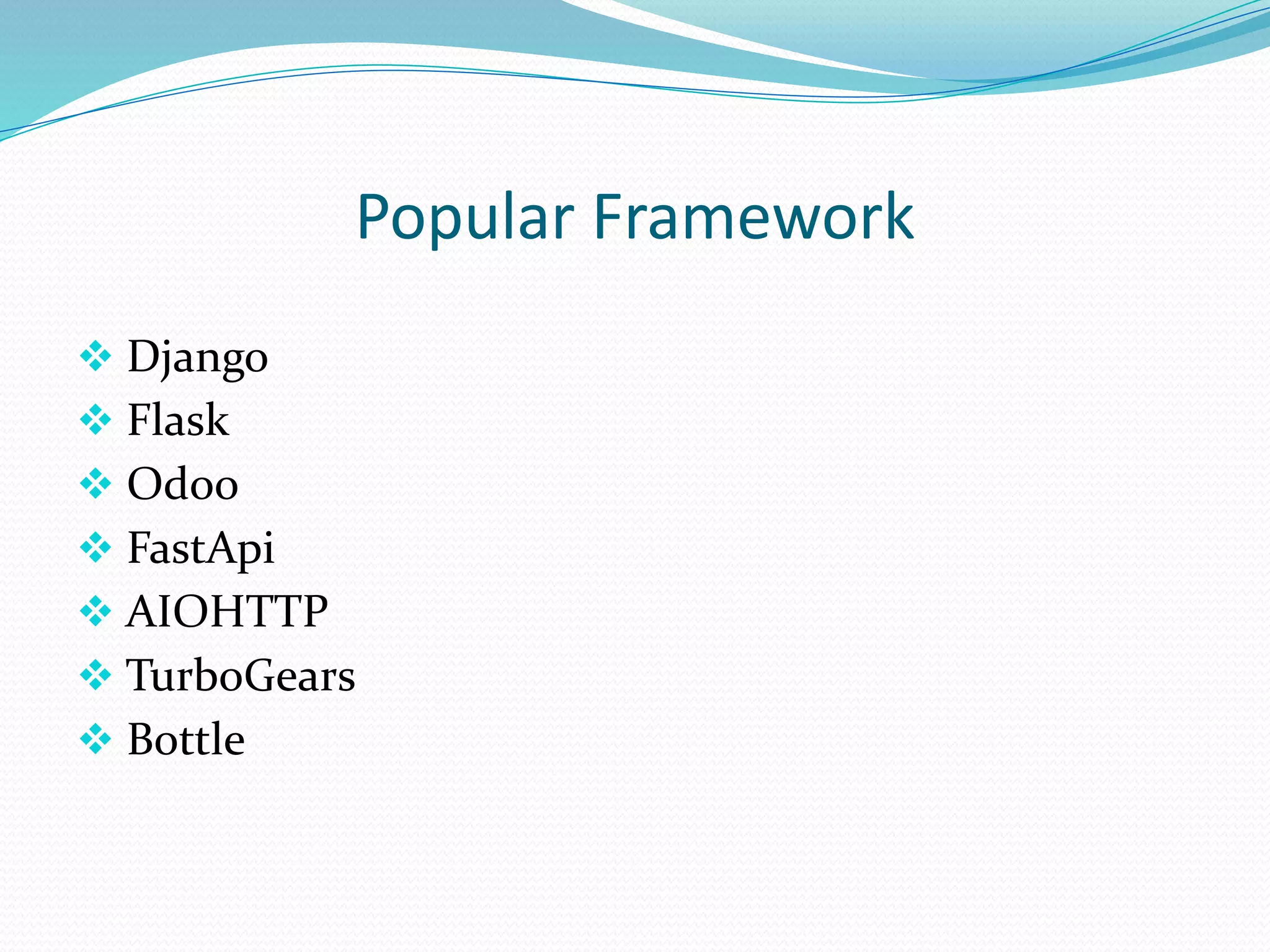 Popular Framework

❖ Django
❖ Flask
❖ Odoo
❖ FastApi
❖ AIOHTTP
❖ TurboGears
❖ Bottle